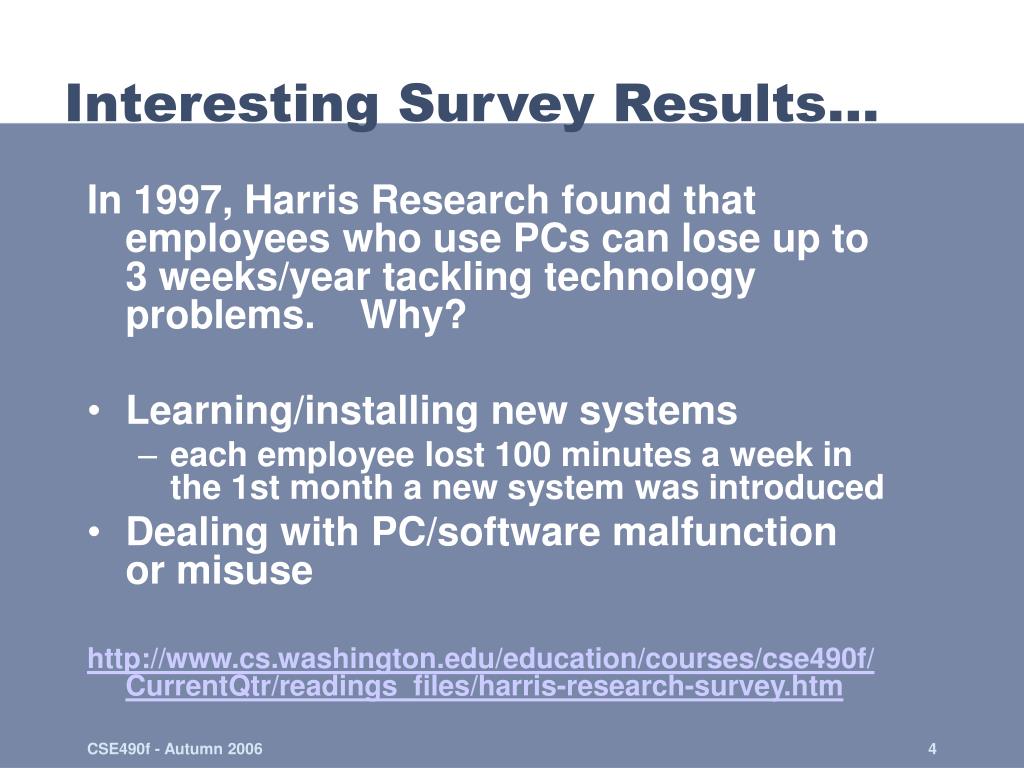 Interesting Survey Results…

In 1997, Harris Research found that employees who use PCs can lose up to 3 weeks/year tackling technology problems.    Why?

• Learning/installing new systems
– each employee lost 100 minutes a week in the 1st month a new system was introduced
• Dealing with PC/software malfunction or misuse

http://www.cs.washington.edu/education/courses/cse490f/CurrentQtr/readings_files/harris-research-survey.htm

CSE490f - Autumn 2006

4